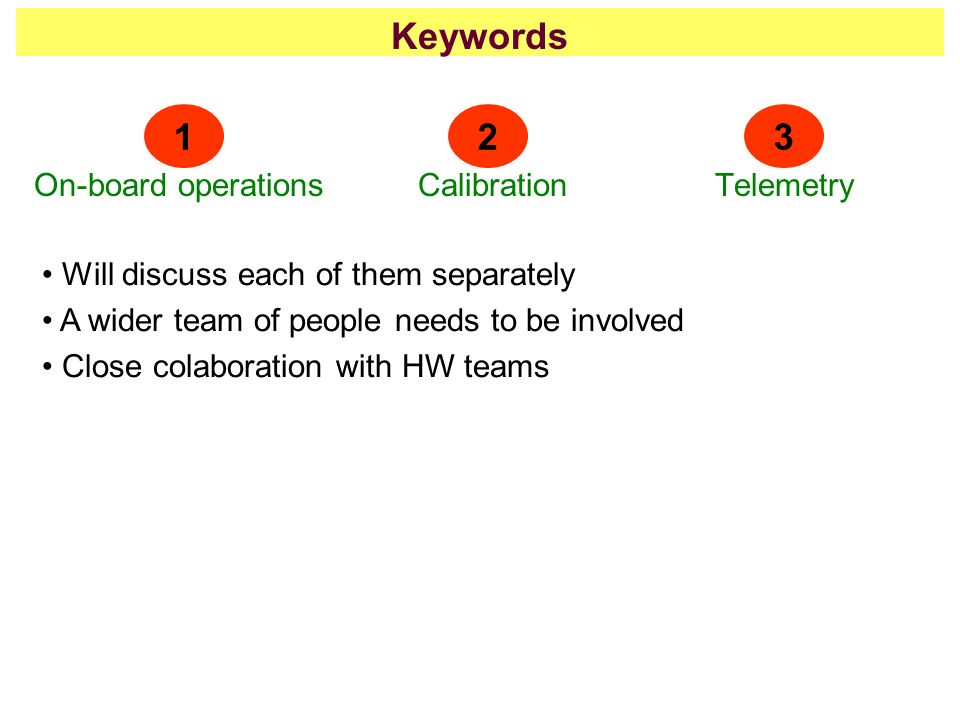 Keywords

1
On-board operations

2
Calibration

3
Telemetry

• Will discuss each of them separately
• A wider team of people needs to be involved
• Close colaboration with HW teams